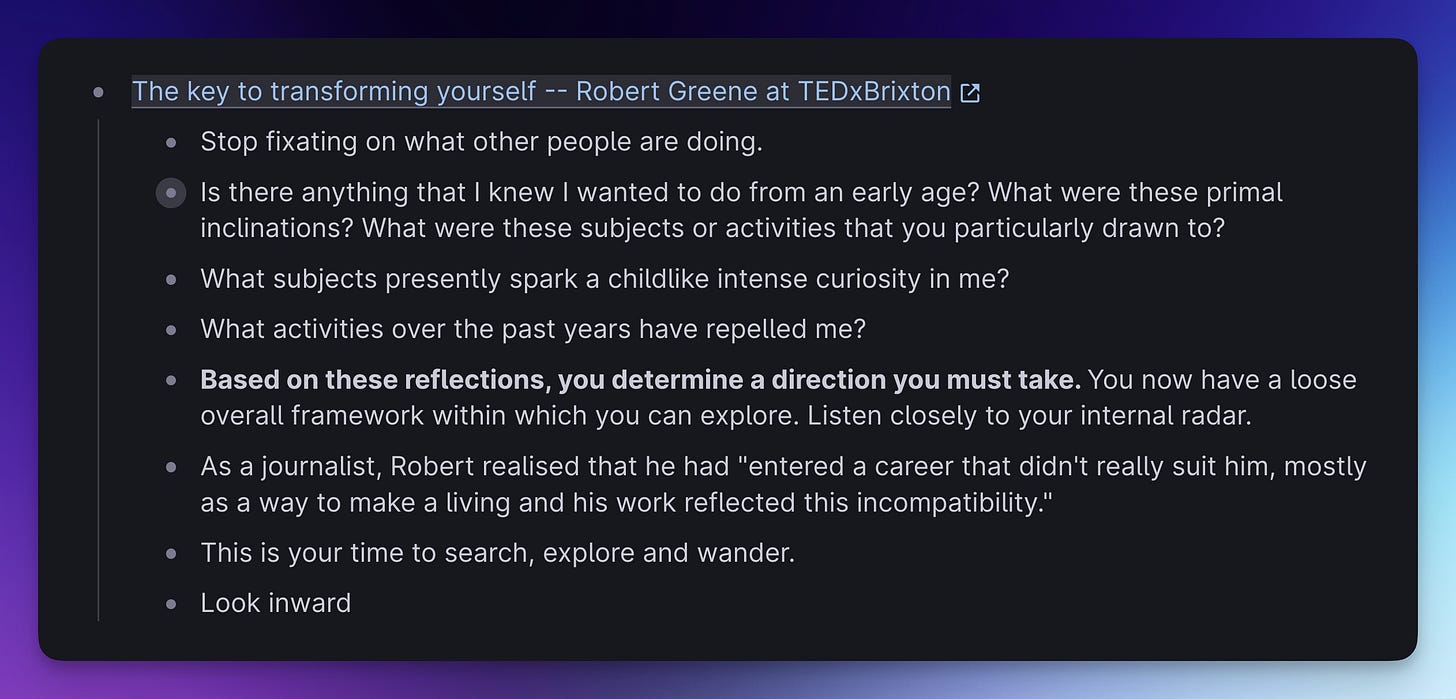 - The key to transforming yourself -- Robert Greene at TEDxBrixton
  - Stop fixating on what other people are doing.
  - Is there anything that I knew I wanted to do from an early age? What were these primal inclinations? What were these subjects or activities that you particularly drawn to?
  - What subjects presently spark a childlike intense curiosity in me?
  - What activities over the past years have repelled me?
  - **Based on these reflections, you determine a direction you must take.** You now have a loose overall framework within which you can explore. Listen closely to your internal radar.
  - As a journalist, Robert realised that he had "entered a career that didn't really suit him, mostly as a way to make a living and his work reflected this incompatibility."
  - This is your time to search, explore and wander.
  - Look inward